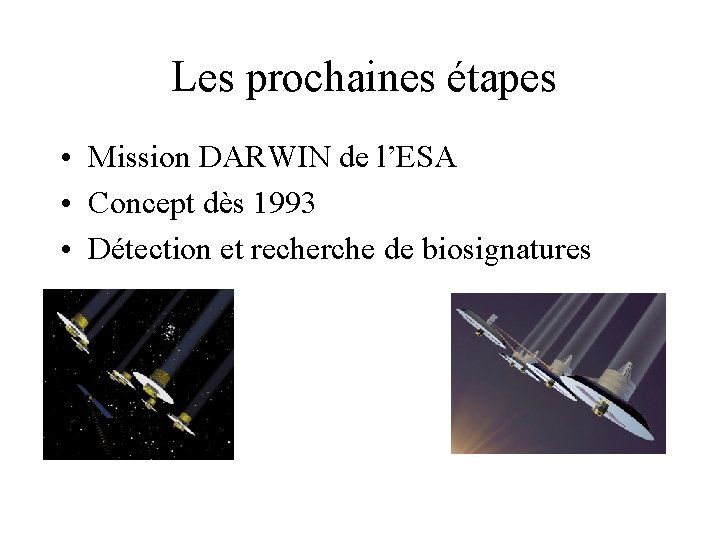 Les prochaines étapes

• Mission DARWIN de l’ESA
• Concept dès 1993
• Détection et recherche de biosignatures